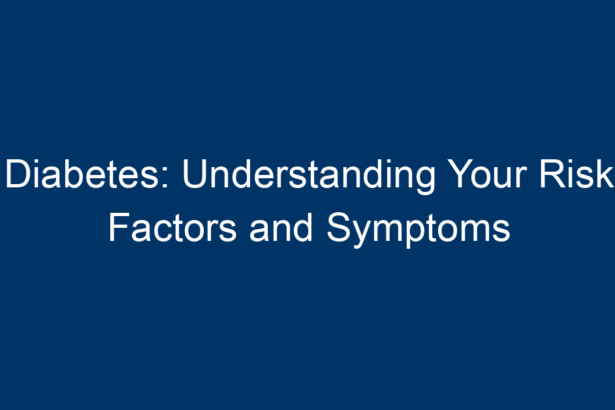 Diabetes: Understanding Your Risk Factors and Symptoms